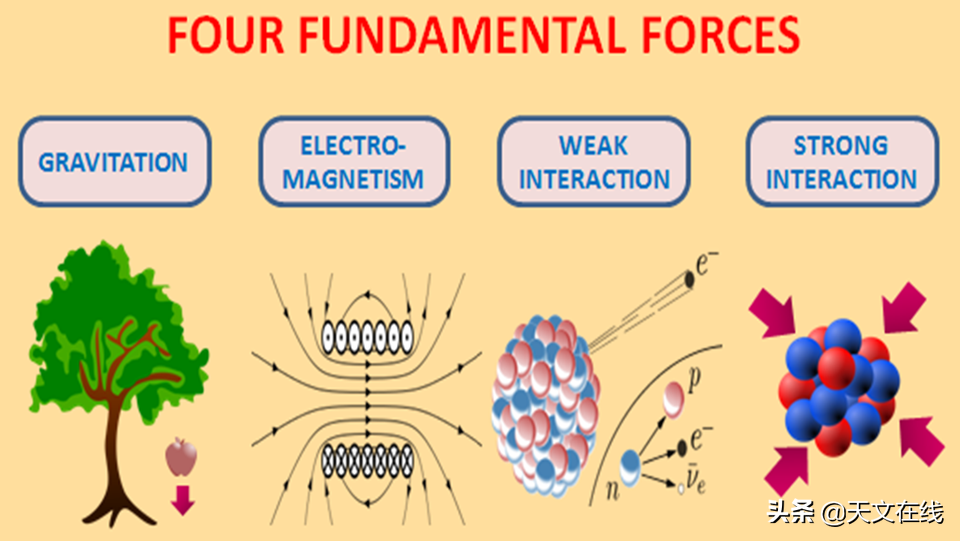 FOUR FUNDAMENTAL FORCES

GRAVITATION

ELECTRO-MAGNETISM

WEAK INTERACTION

STRONG INTERACTION

$e^-$

$p$

$e^-$

$n$

$\bar{\nu}_e$

头条 @天文在线